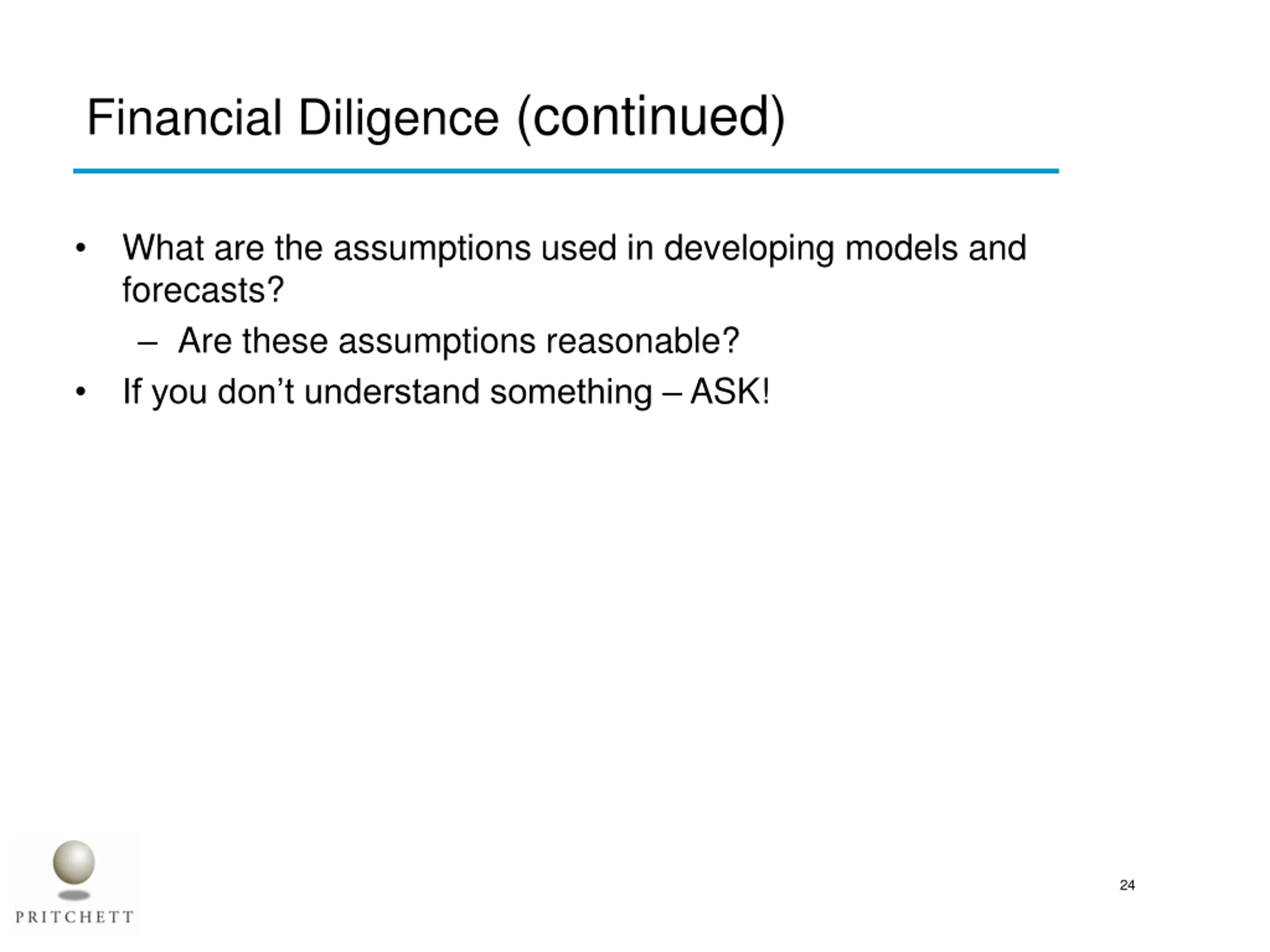 Financial Diligence (continued)

• What are the assumptions used in developing models and forecasts?
 – Are these assumptions reasonable?
• If you don’t understand something – ASK!

PRITCHETT

24